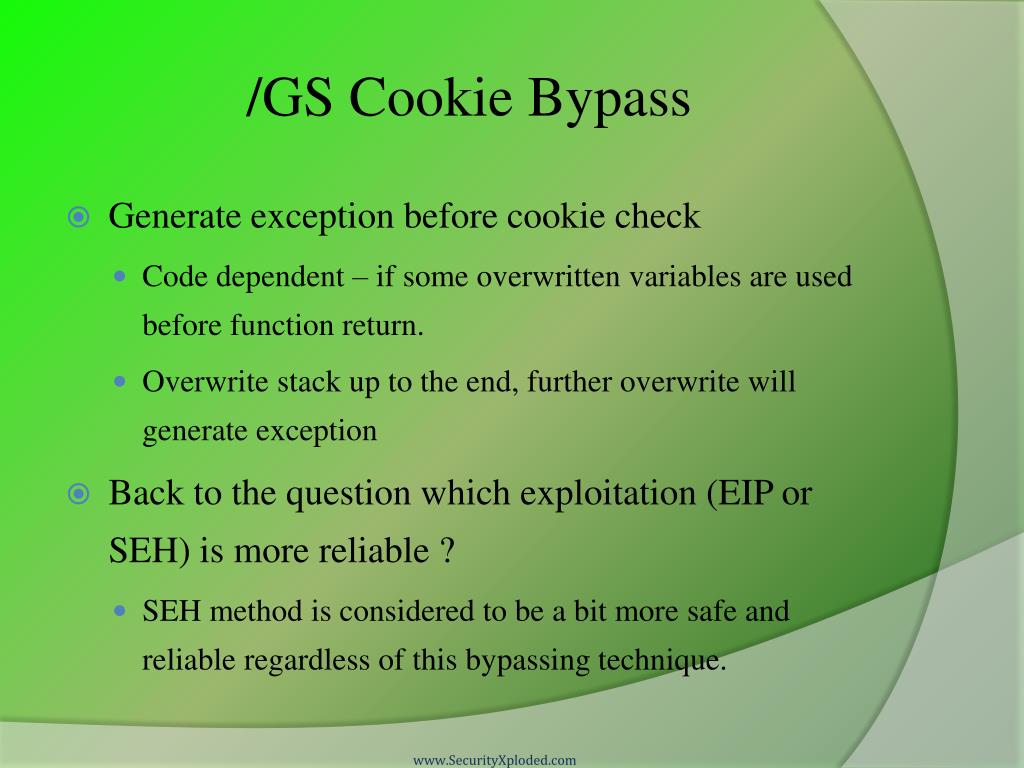 /GS Cookie Bypass

Generate exception before cookie check

Code dependent – if some overwritten variables are used before function return.

Overwrite stack up to the end, further overwrite will generate exception

Back to the question which exploitation (EIP or SEH) is more reliable ?

SEH method is considered to be a bit more safe and reliable regardless of this bypassing technique.

www.SecurityXploded.com